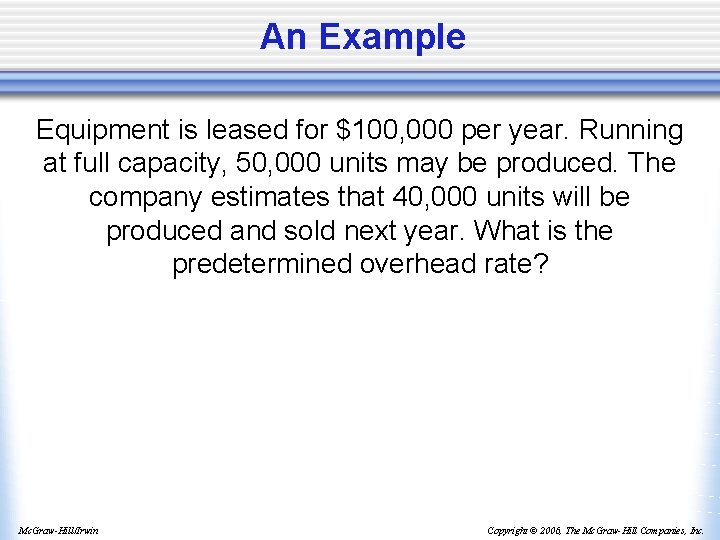 An Example

Equipment is leased for \$100,000 per year. Running at full capacity, 50,000 units may be produced. The company estimates that 40,000 units will be produced and sold next year. What is the predetermined overhead rate?

McGraw-Hill/Irwin

Copyright © 2006, The McGraw-Hill Companies, Inc.